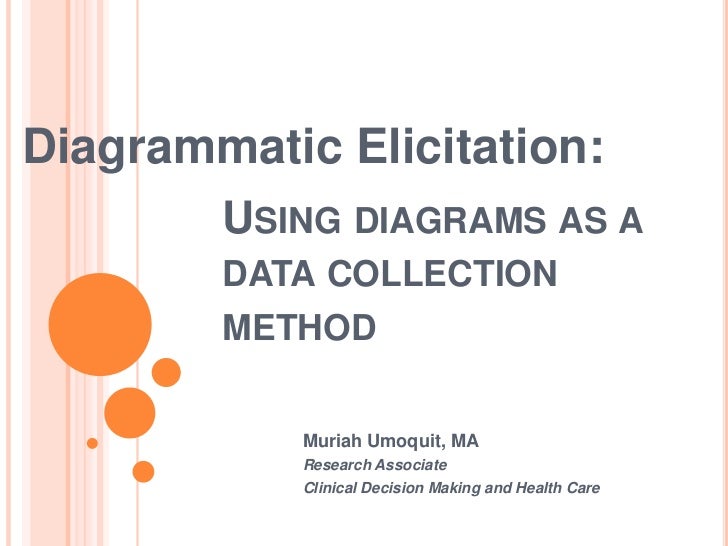 Diagrammatic Elicitation:

USING DIAGRAMS AS A DATA COLLECTION METHOD

Muriah Umoquit, MA
Research Associate
Clinical Decision Making and Health Care